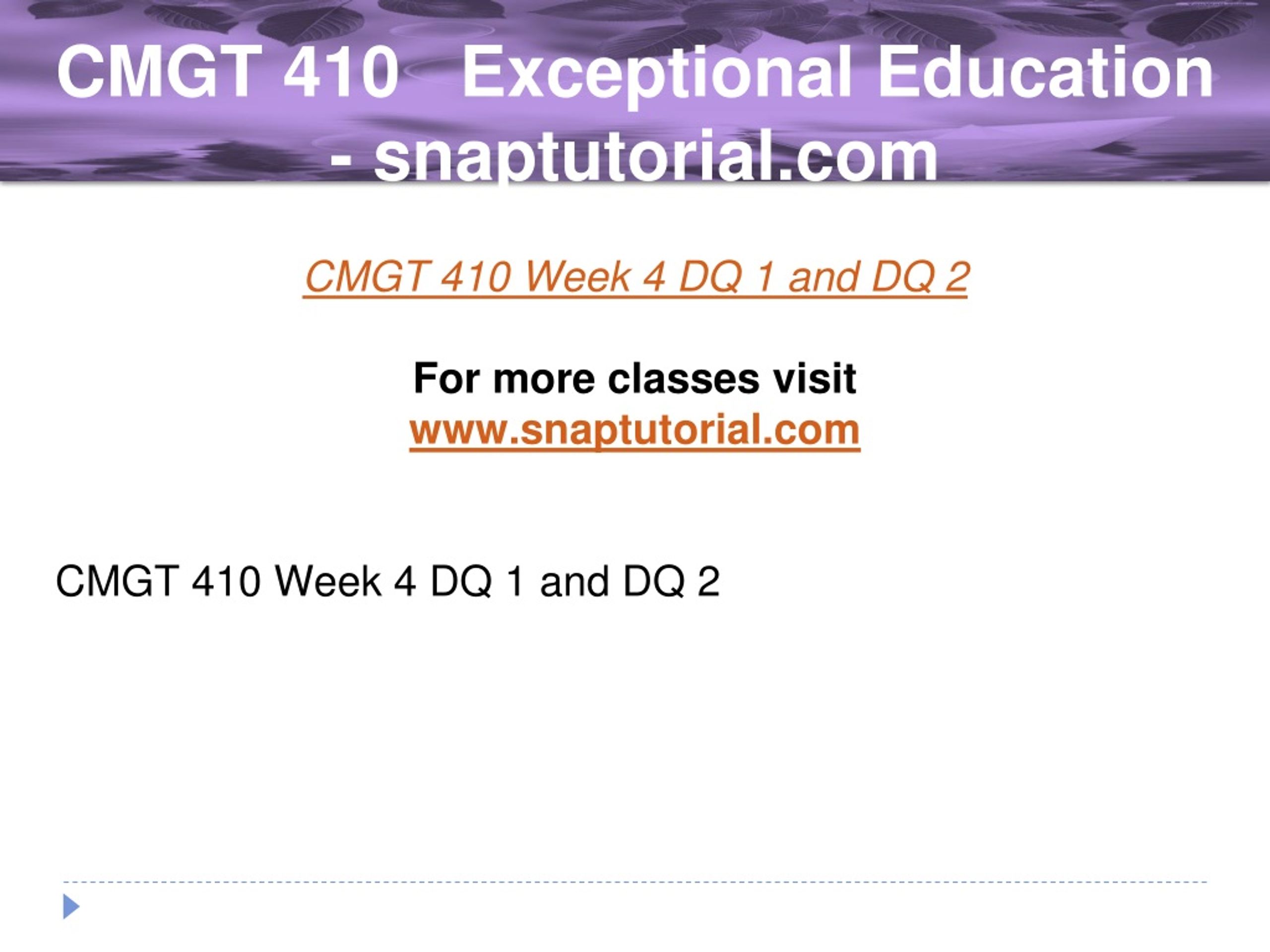 CMGT 410 Exceptional Education - snaptutorial.com

CMGT 410 Week 4 DQ 1 and DQ 2

For more classes visit
www.snaptutorial.com

CMGT 410 Week 4 DQ 1 and DQ 2